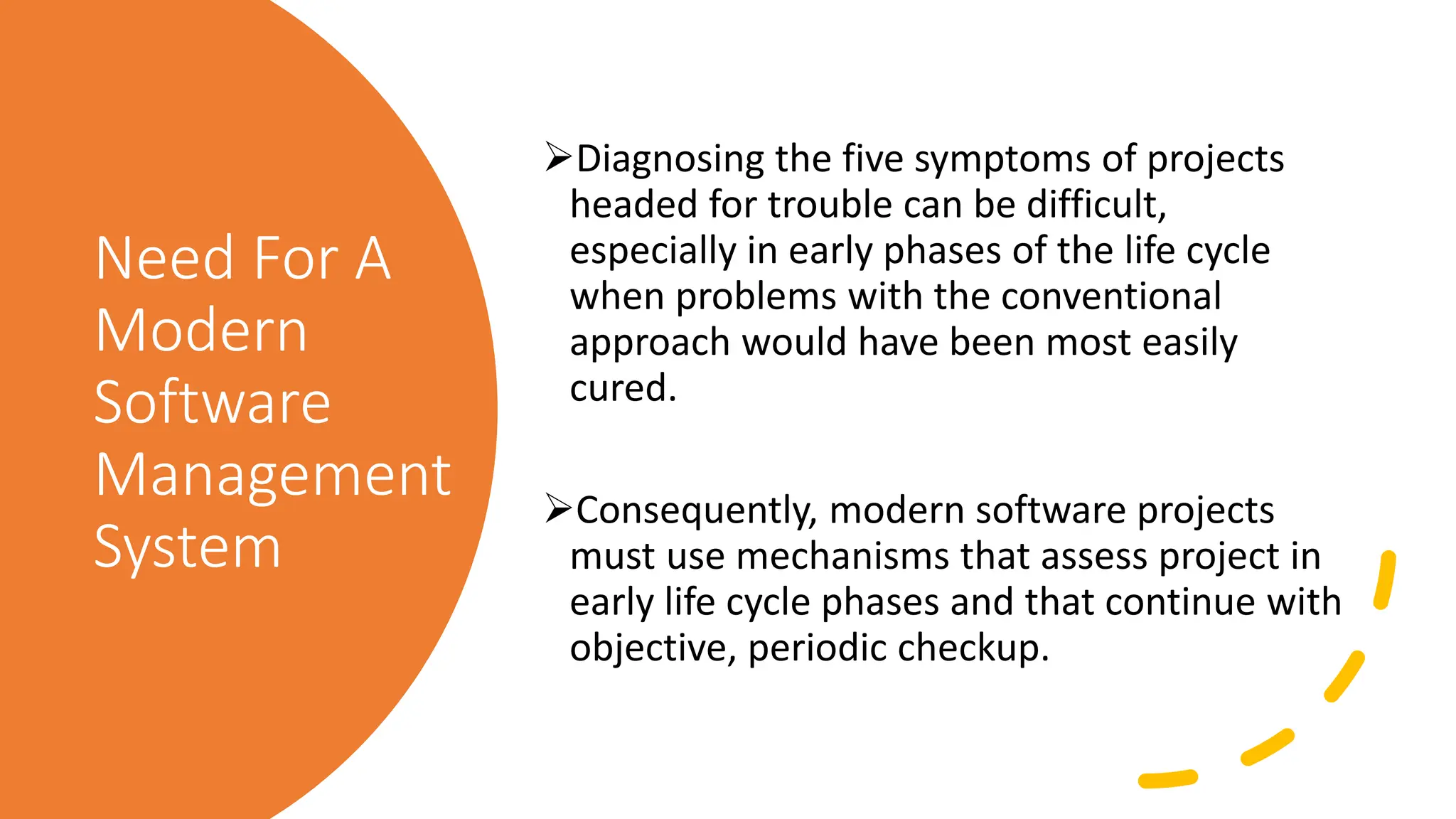 Need For A Modern Software Management System

➢Diagnosing the five symptoms of projects headed for trouble can be difficult, especially in early phases of the life cycle when problems with the conventional approach would have been most easily cured.

➢Consequently, modern software projects must use mechanisms that assess project in early life cycle phases and that continue with objective, periodic checkup.